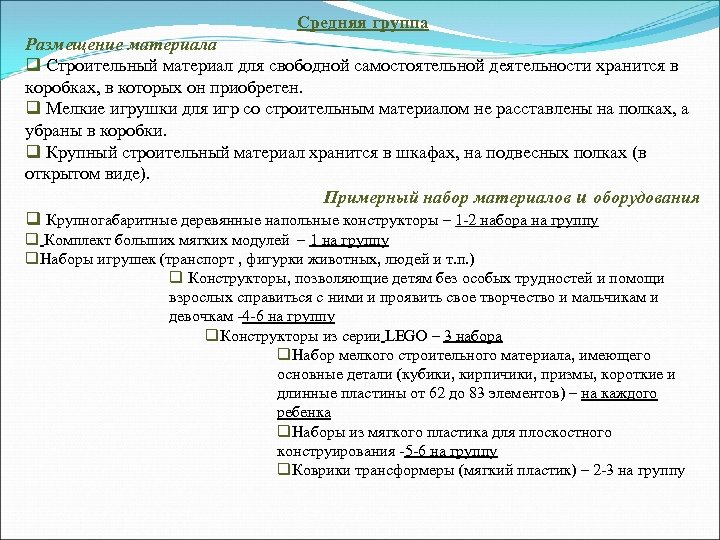 Средняя группа

Размещение материала

❑ Строительный материал для свободной самостоятельной деятельности хранится в коробках, в которых он приобретен.

❑ Мелкие игрушки для игр со строительным материалом не расставлены на полках, а убраны в коробки.

❑ Крупный строительный материал хранится в шкафах, на подвесных полках (в открытом виде).

Примерный набор материалов и оборудования

❑ Крупногабаритные деревянные напольные конструкторы – 1-2 набора на группу

❑ Комплект больших мягких модулей – 1 на группу

❑Наборы игрушек (транспорт , фигурки животных, людей и т.п.)

❑ Конструкторы, позволяющие детям без особых трудностей и помощи взрослых справиться с ними и проявить свое творчество и мальчикам и девочкам -4-6 на группу

❑Конструкторы из серии LEGO – 3 набора

❑Набор мелкого строительного материала, имеющего основные детали (кубики, кирпичики, призмы, короткие и длинные пластины от 62 до 83 элементов) – на каждого ребенка

❑Наборы из мягкого пластика для плоскостного конструирования -5-6 на группу

❑Коврики трансформеры (мягкий пластик) – 2-3 на группу